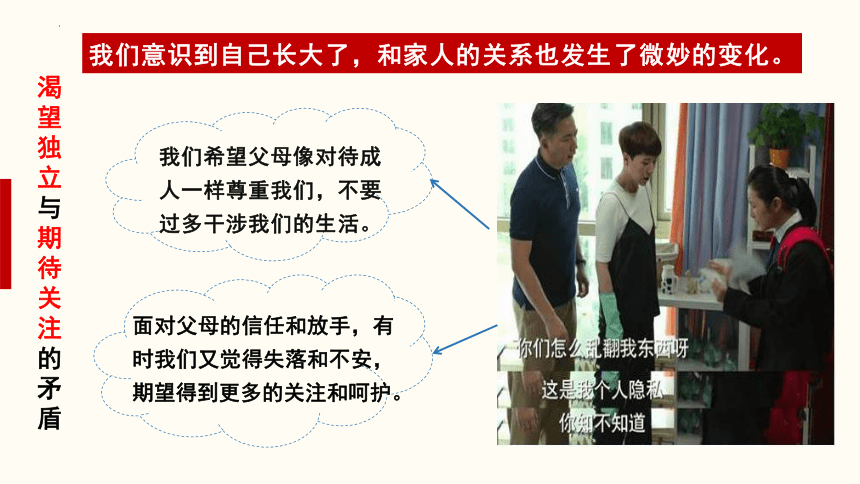 我们意识到自己长大了，和家人的关系也发生了微妙的变化。

渴望独立与期待关注的矛盾

我们希望父母像对待成人一样尊重我们，不要过多干涉我们的生活。

面对父母的信任和放手，有时我们又觉得失落和不安，期望得到更多的关注和呵护。

你们怎么乱翻我东西呀
这是我个人隐私
你知不知道